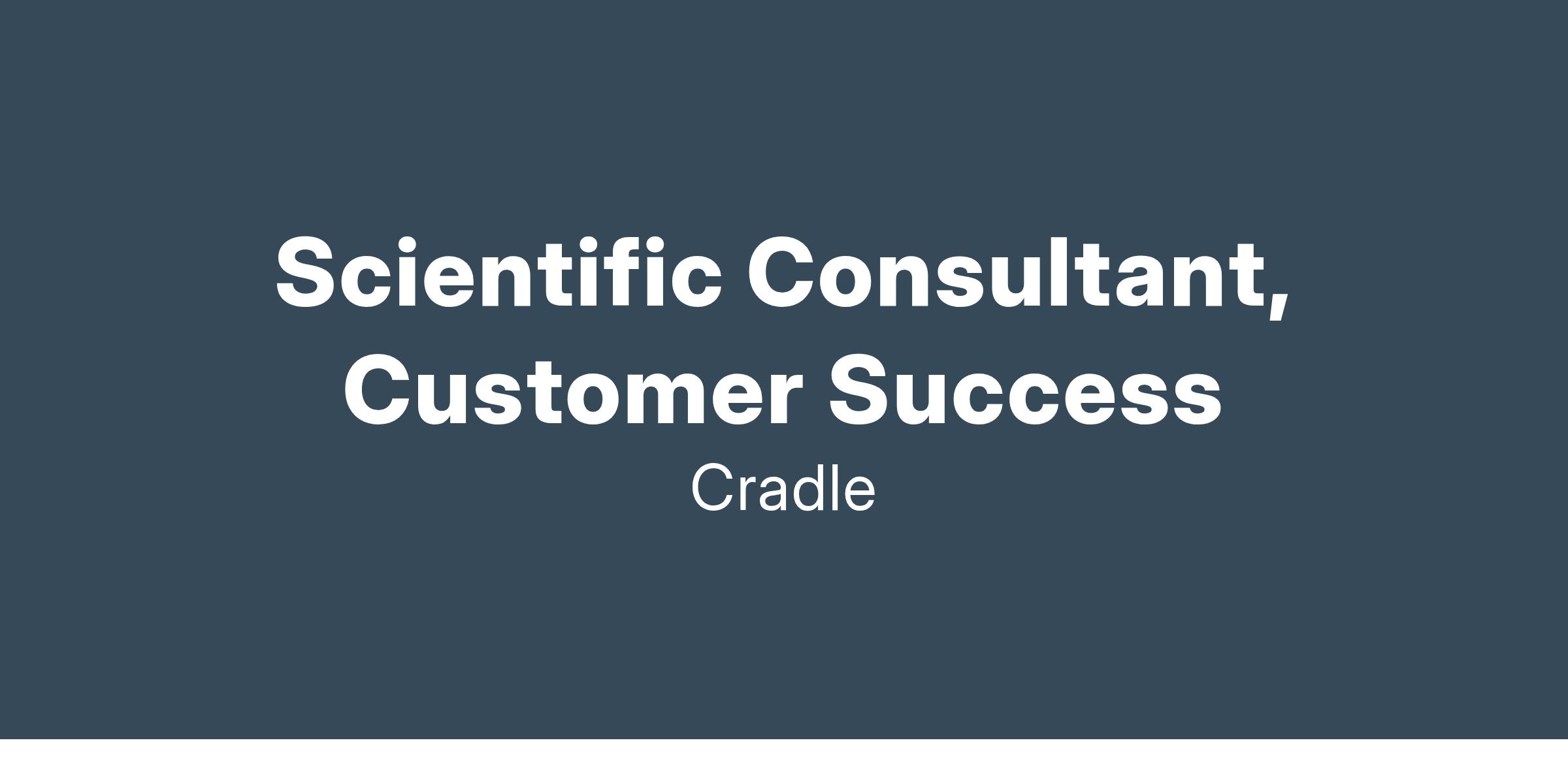 Scientific Consultant, Customer Success

Cradle